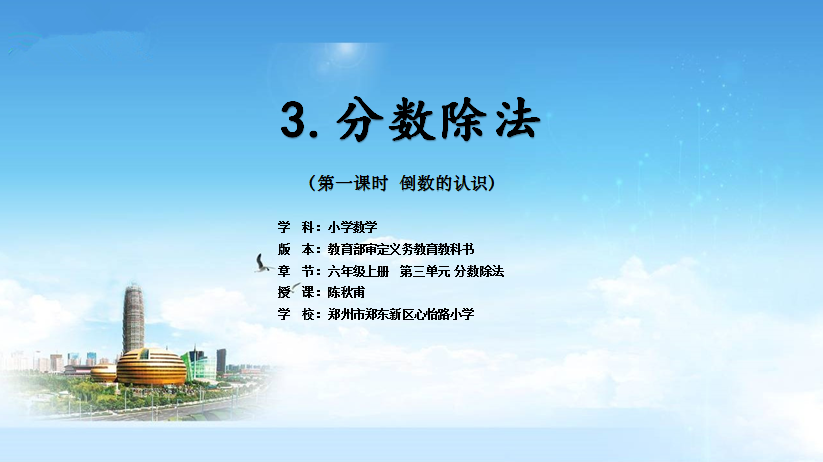 3. 分数除法

（第一课时 倒数的认识）

学 科：小学数学
版 本：教育部审定义务教育教科书
章 节：六年级上册 第三单元 分数除法
授 课：陈秋甫
学 校：郑州市郑东新区心怡路小学